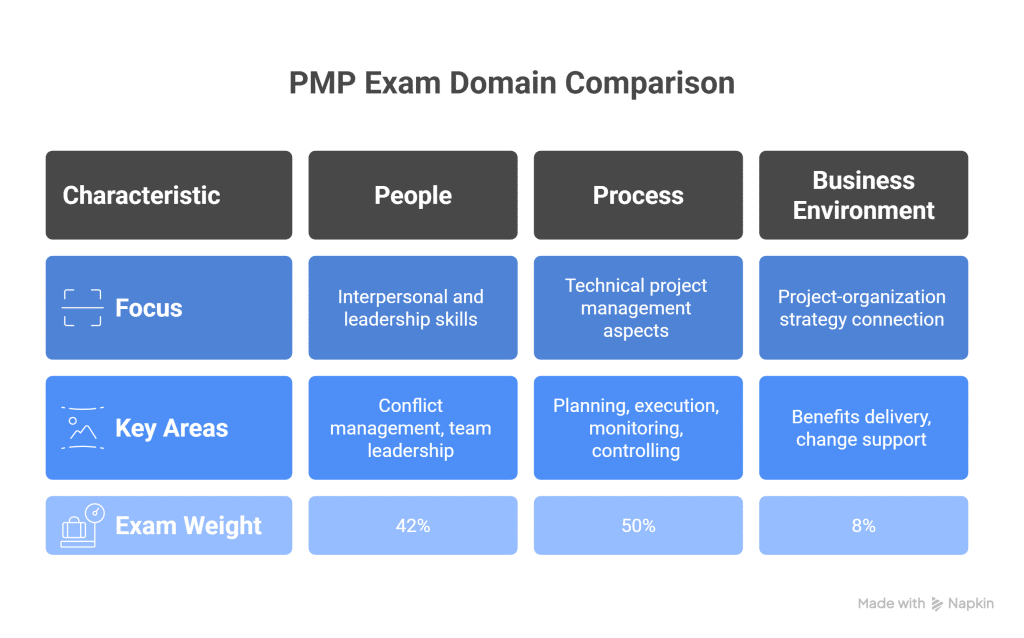 PMP Exam Domain Comparison

| Characteristic | People | Process | Business Environment |
|---|---|---|---|
| Focus | Interpersonal and leadership skills | Technical project management aspects | Project-organization strategy connection |
| Key Areas | Conflict management, team leadership | Planning, execution, monitoring, controlling | Benefits delivery, change support |
| Exam Weight | 42% | 50% | 8% |

Made with Napkin